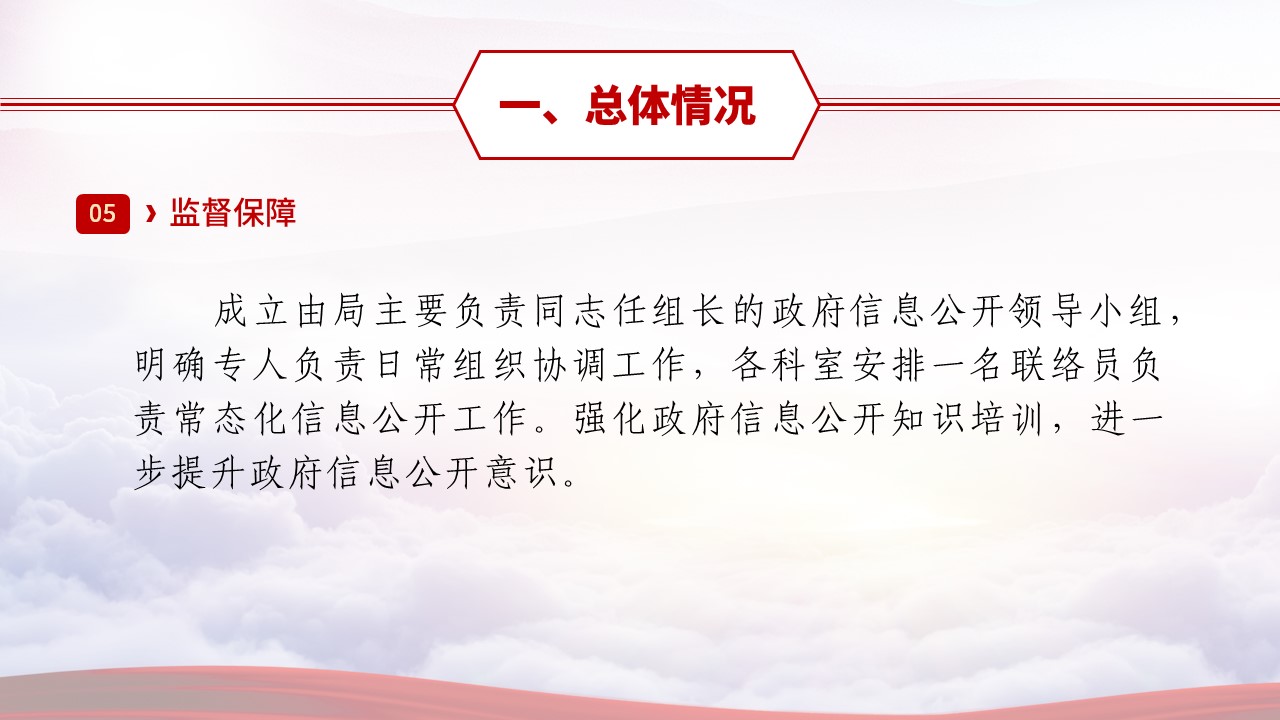 一、总体情况

05 › 监督保障

成立由局主要负责同志任组长的政府信息公开领导小组，明确专人负责日常组织协调工作，各科室安排一名联络员负责常态化信息公开工作。强化政府信息公开知识培训，进一步提升政府信息公开意识。